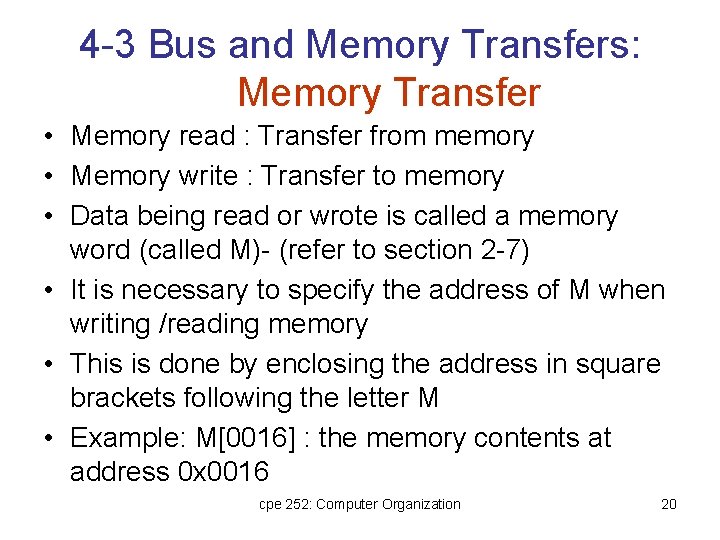 4-3 Bus and Memory Transfers:
Memory Transfer

• Memory read : Transfer from memory
• Memory write : Transfer to memory
• Data being read or wrote is called a memory word (called M)- (refer to section 2-7)
• It is necessary to specify the address of M when writing /reading memory
• This is done by enclosing the address in square brackets following the letter M
• Example: M[0016] : the memory contents at address 0x0016

cpe 252: Computer Organization

20